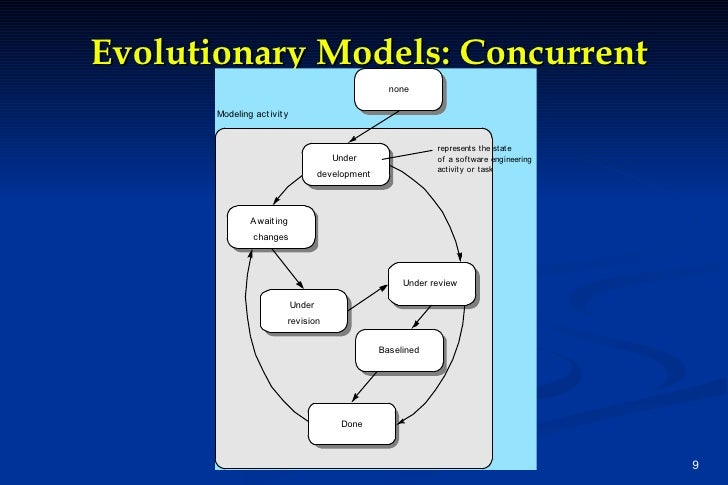 Evolutionary Models: Concurrent

none

Modeling activity

Under development

represents the state of a software engineering activity or task

Awaiting changes

Under review

Under revision

Baselined

Done

9